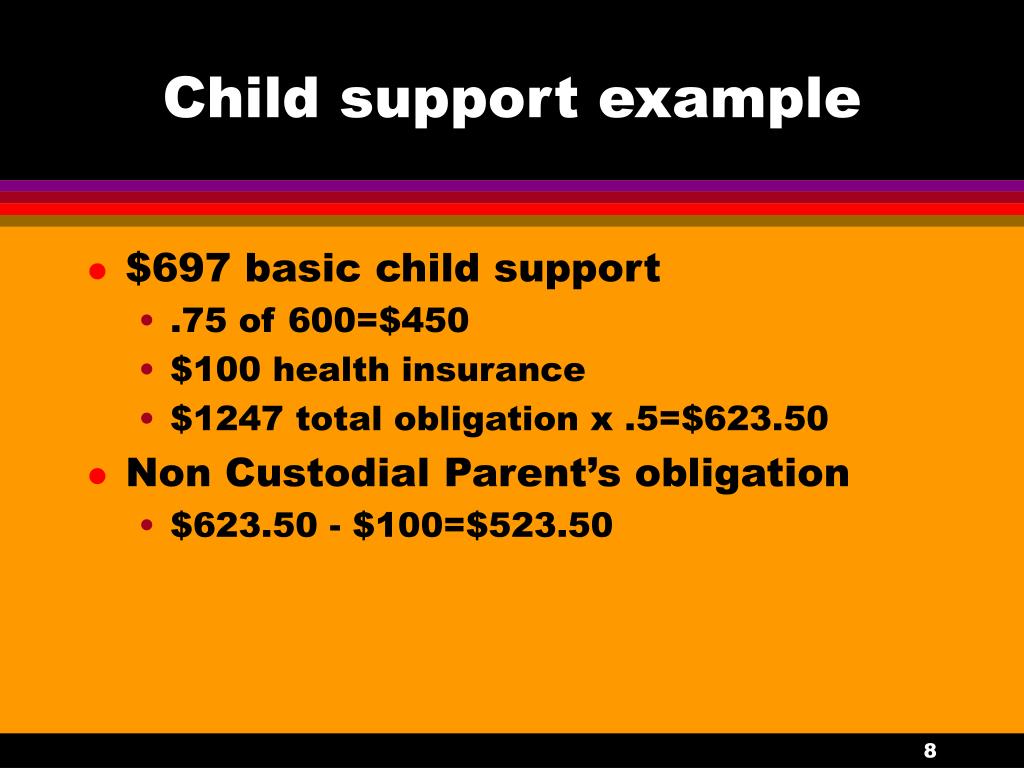 Child support example

- \$697 basic child support
  - .75 of 600=\$450
  - \$100 health insurance
  - \$1247 total obligation x .5=\$623.50
- Non Custodial Parent’s obligation
  - \$623.50 - \$100=\$523.50

8